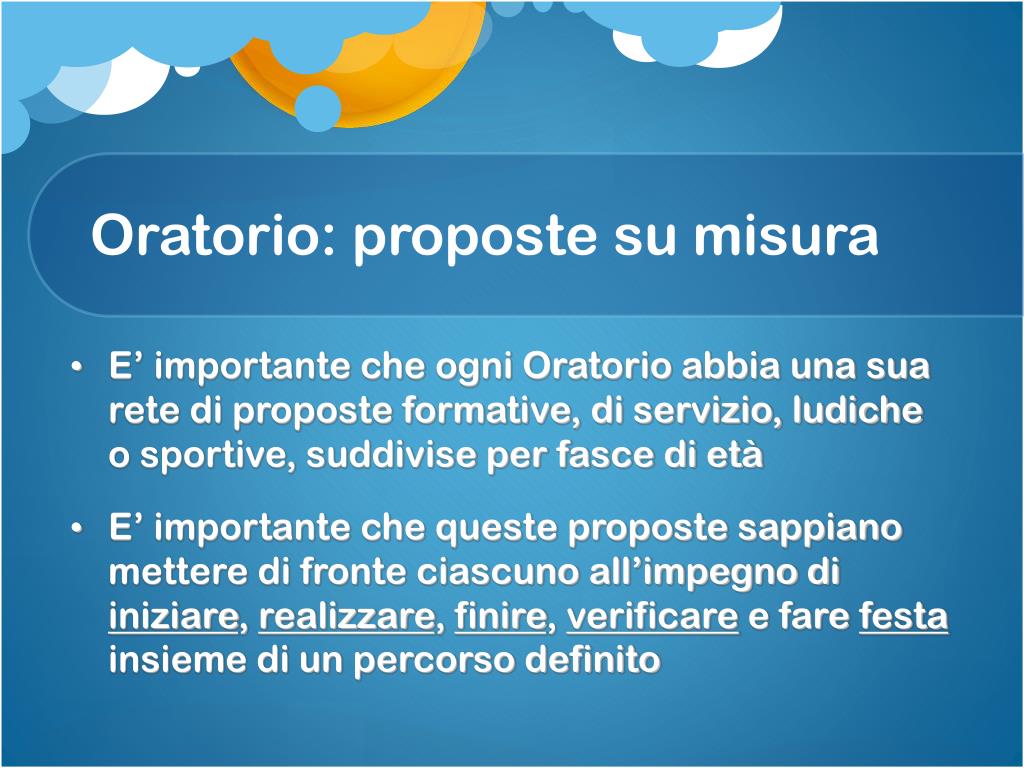 Oratorio: proposte su misura

• E’ importante che ogni Oratorio abbia una sua rete di proposte formative, di servizio, ludiche o sportive, suddivise per fasce di età

• E’ importante che queste proposte sappiano mettere di fronte ciascuno all’impegno di iniziare, realizzare, finire, verificare e fare festa insieme di un percorso definito